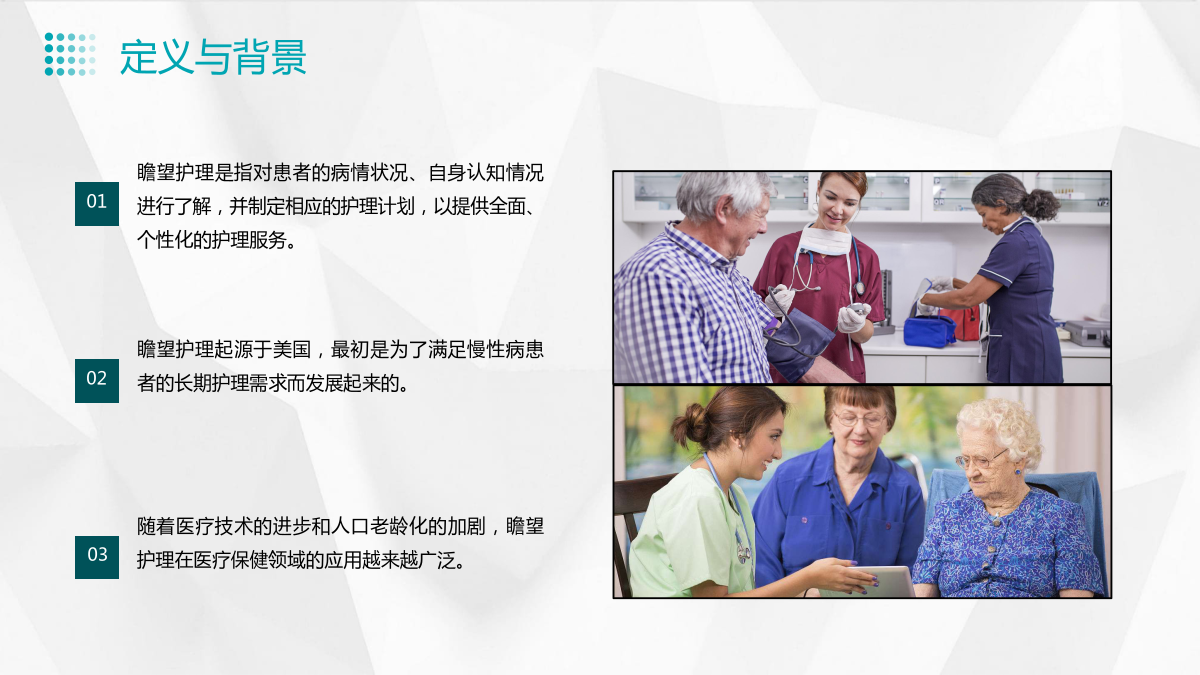 定义与背景

01

瞻望护理是指对患者的病情状况、自身认知情况进行了解，并制定相应的护理计划，以提供全面、个性化的护理服务。

02

瞻望护理起源于美国，最初是为了满足慢性病患者的长期护理需求而发展起来的。

03

随着医疗技术的进步和人口老龄化的加剧，瞻望护理在医疗保健领域的应用越来越广泛。